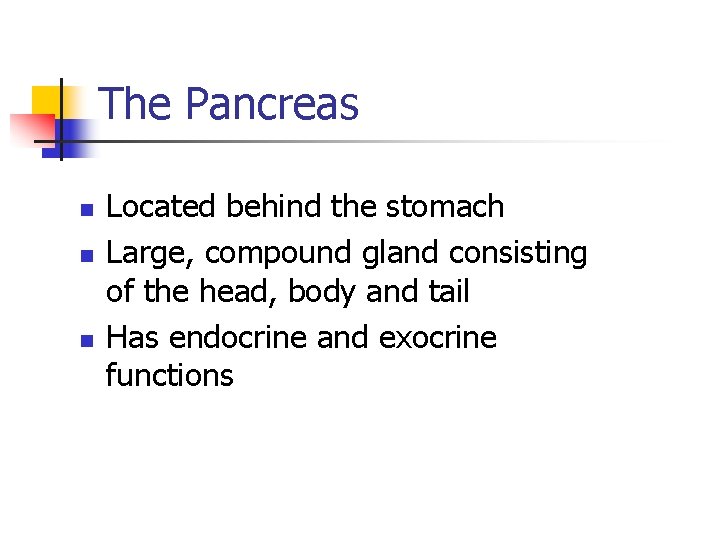 The Pancreas

- Located behind the stomach
- Large, compound gland consisting of the head, body and tail
- Has endocrine and exocrine functions